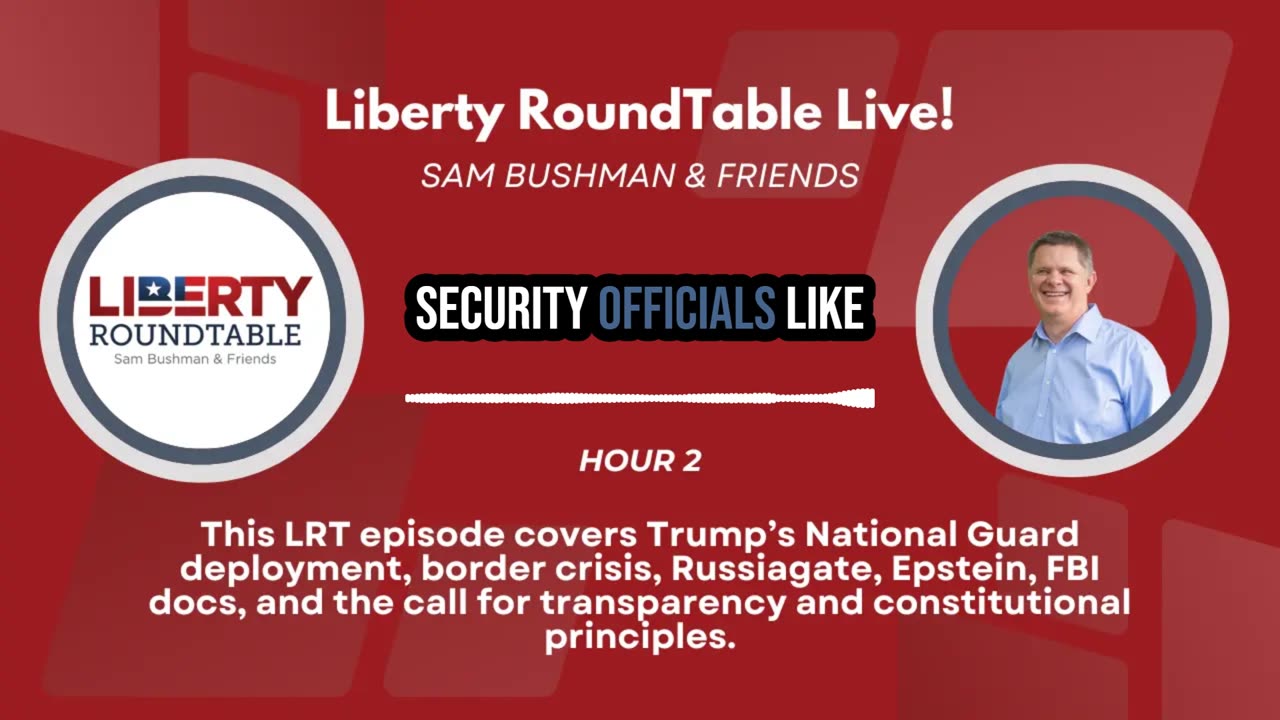 Liberty RoundTable Live!

SAM BUSHMAN & FRIENDS

LIBERTY ROUNDTABLE
Sam Bushman & Friends

SECURITY OFFICIALS LIKE

HOUR 2

This LRT episode covers Trump's National Guard deployment, border crisis, Russiagate, Epstein, FBI docs, and the call for transparency and constitutional principles.